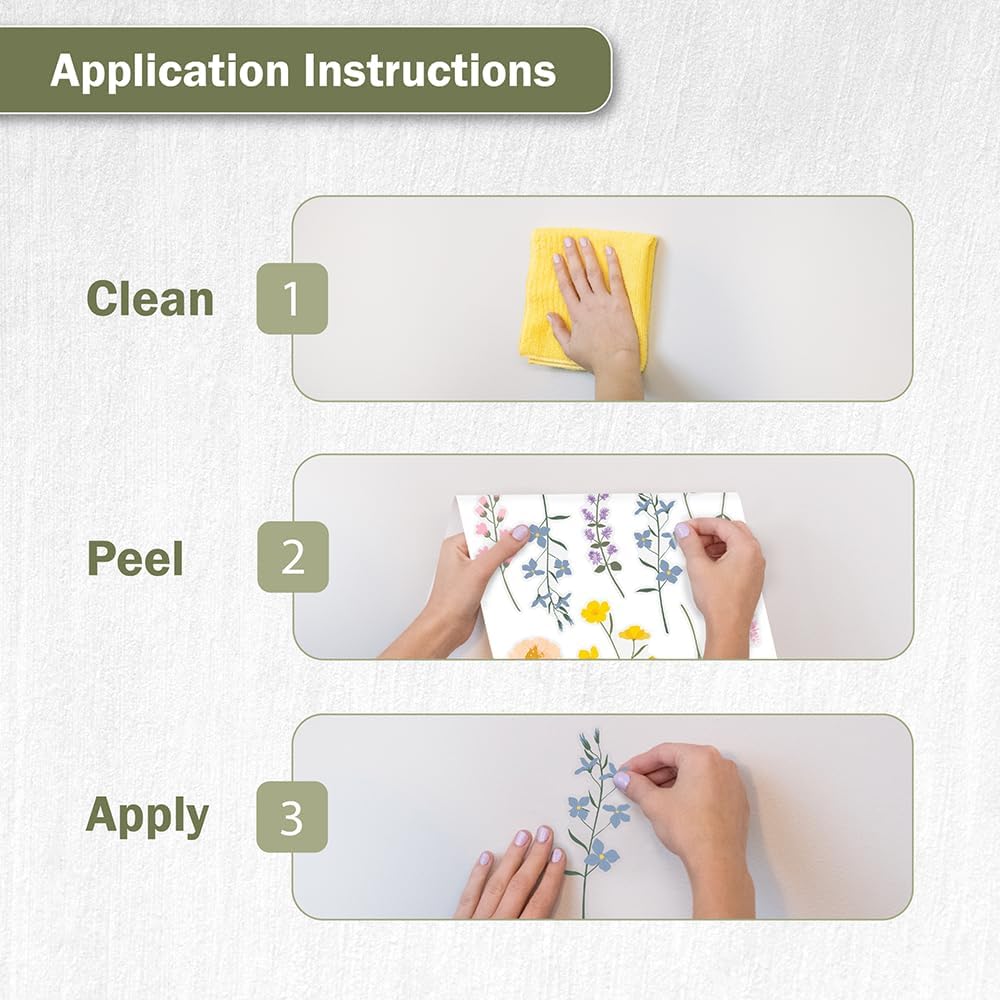 Application Instructions

Clean 1

Peel 2

Apply 3